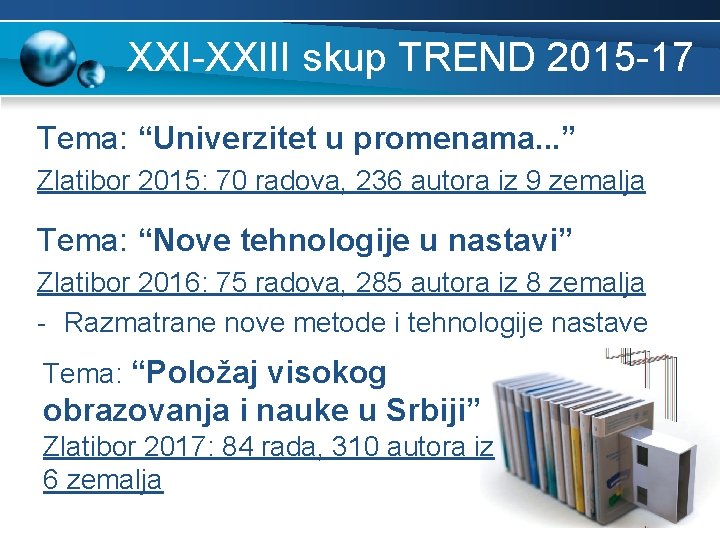 XXI-XXIII skup TREND 2015-17

Tema: "Univerzitet u promenama..."

Zlatibor 2015: 70 radova, 236 autora iz 9 zemalja

Tema: "Nove tehnologije u nastavi"

Zlatibor 2016: 75 radova, 285 autora iz 8 zemalja

- Razmatrane nove metode i tehnologije nastave

Tema: "Položaj visokog obrazovanja i nauke u Srbiji"

Zlatibor 2017: 84 rada, 310 autora iz 6 zemalja